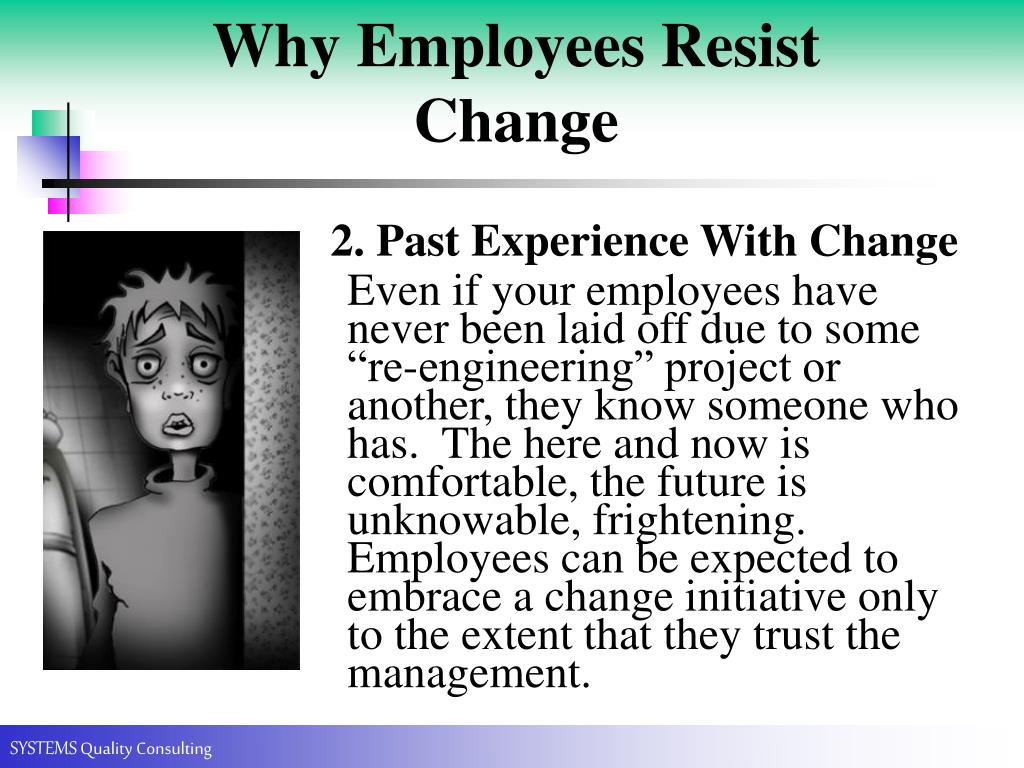 Why Employees Resist Change

2. Past Experience With Change

Even if your employees have never been laid off due to some “re-engineering” project or another, they know someone who has.  The here and now is comfortable, the future is unknowable, frightening. Employees can be expected to embrace a change initiative only to the extent that they trust the management.

SYSTEMS Quality Consulting